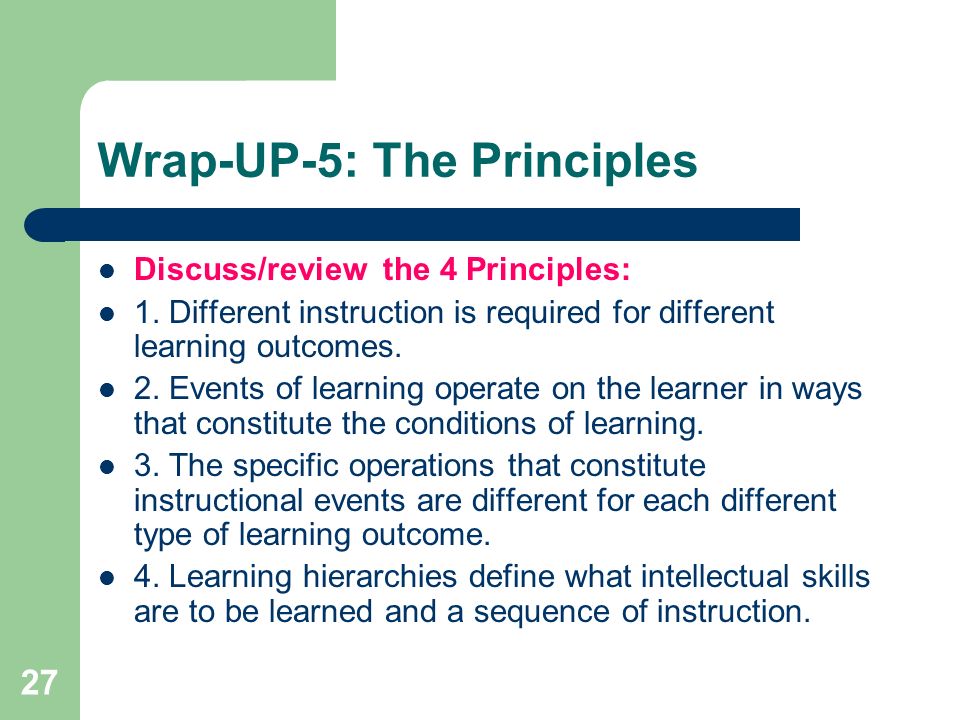 Wrap-UP-5: The Principles

- Discuss/review the 4 Principles:
- 1. Different instruction is required for different learning outcomes.
- 2. Events of learning operate on the learner in ways that constitute the conditions of learning.
- 3. The specific operations that constitute instructional events are different for each different type of learning outcome.
- 4. Learning hierarchies define what intellectual skills are to be learned and a sequence of instruction.

27